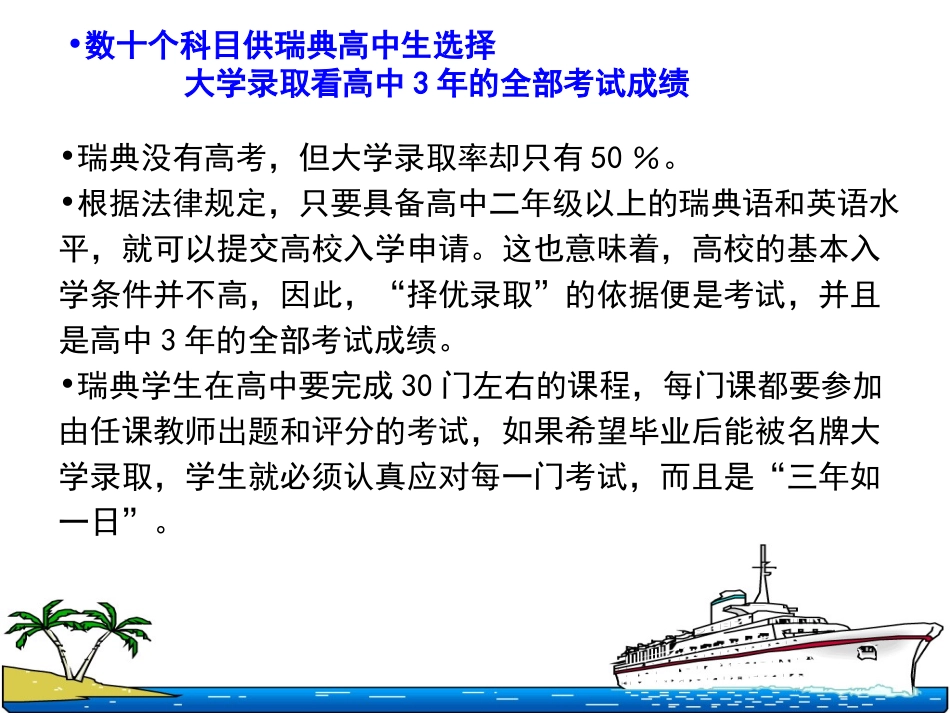 •数十个科目供瑞典高中生选择
大学录取看高中 3 年的全部考试成绩

•瑞典没有高考，但大学录取率却只有 50 %。

•根据法律规定，只要具备高中二年级以上的瑞典语和英语水平，就可以提交高校入学申请。这也意味着，高校的基本入学条件并不高，因此，“择优录取”的依据便是考试，并且是高中 3 年的全部考试成绩。

•瑞典学生在高中要完成 30 门左右的课程，每门课都要参加由任课教师出题和评分的考试，如果希望毕业后能被名牌大学录取，学生就必须认真应对每一门考试，而且是“三年如一日”。